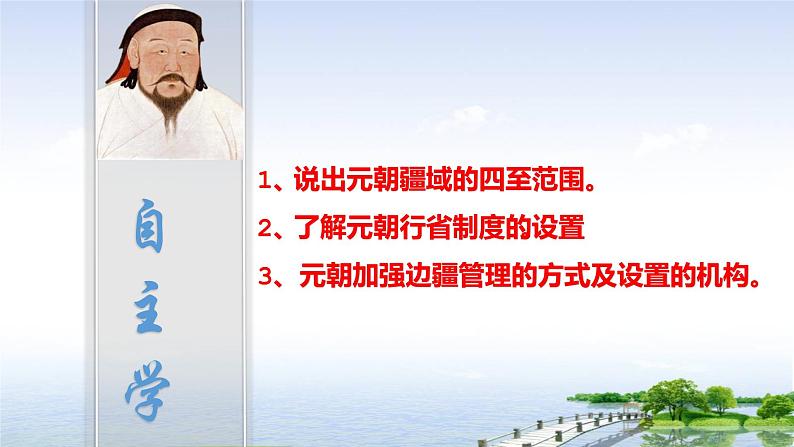 自主学

1、说出元朝疆域的四至范围。

2、了解元朝行省制度的设置

3、元朝加强边疆管理的方式及设置的机构。